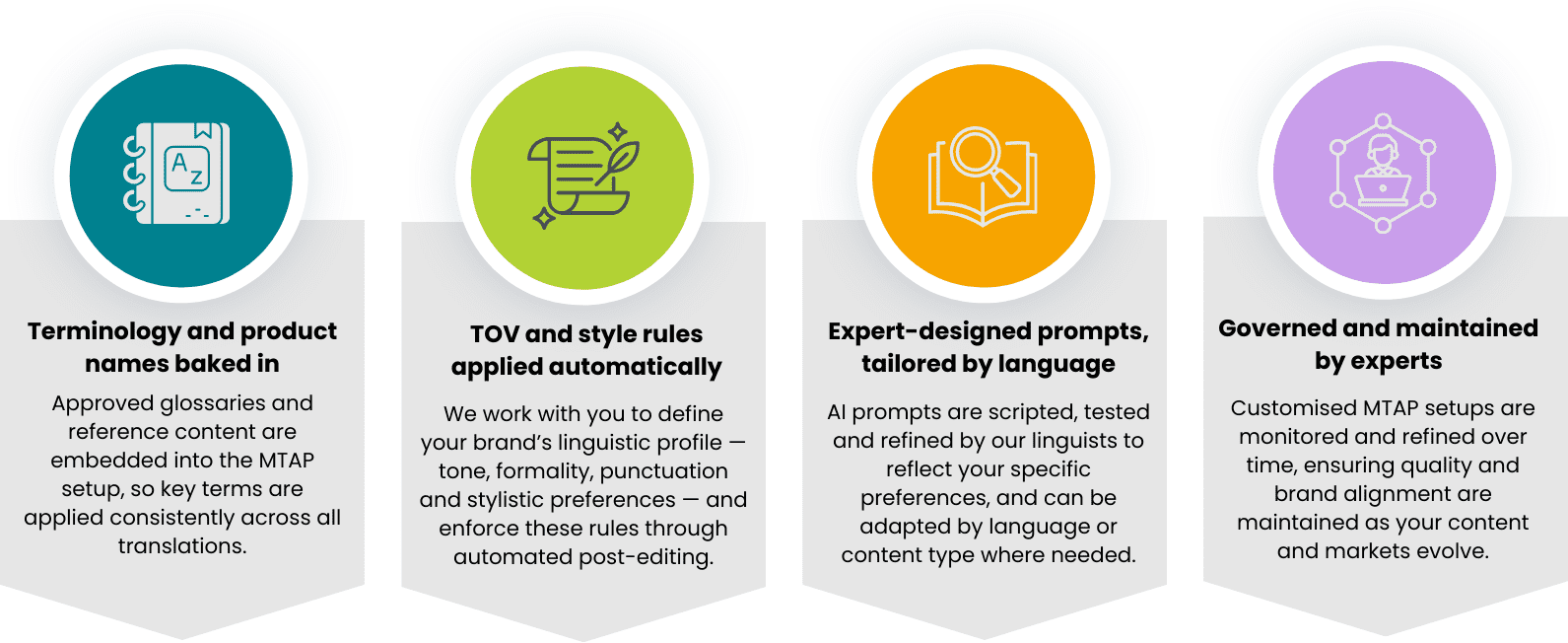 A Z

Terminology and product names baked in

Approved glossaries and reference content are embedded into the MTAP setup, so key terms are applied consistently across all translations.

TOV and style rules applied automatically

We work with you to define your brand's linguistic profile — tone, formality, punctuation and stylistic preferences — and enforce these rules through automated post-editing.

Expert-designed prompts, tailored by language

AI prompts are scripted, tested and refined by our linguists to reflect your specific preferences, and can be adapted by language or content type where needed.

Governed and maintained by experts

Customised MTAP setups are monitored and refined over time, ensuring quality and brand alignment are maintained as your content and markets evolve.